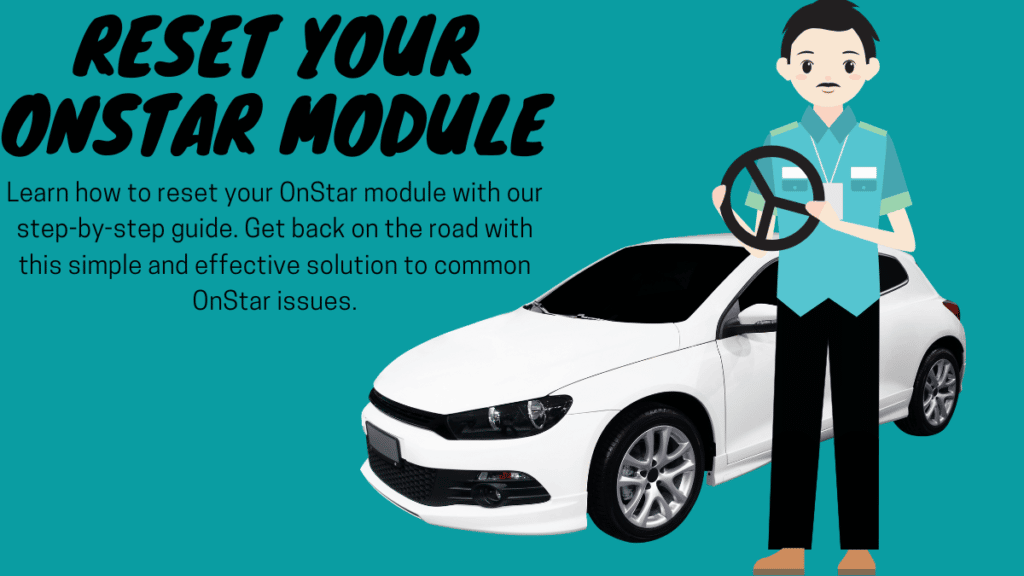 RESET YOUR ONSTAR MODULE

Learn how to reset your OnStar module with our step-by-step guide. Get back on the road with this simple and effective solution to common OnStar issues.